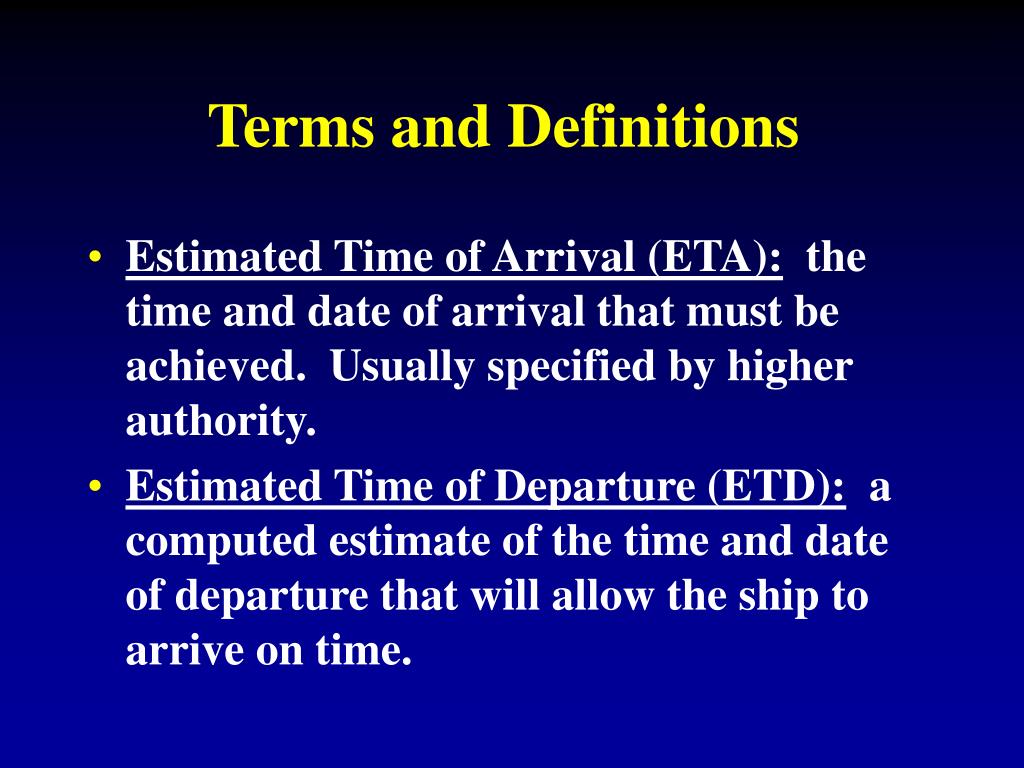 Terms and Definitions

• Estimated Time of Arrival (ETA): the time and date of arrival that must be achieved. Usually specified by higher authority.

• Estimated Time of Departure (ETD): a computed estimate of the time and date of departure that will allow the ship to arrive on time.